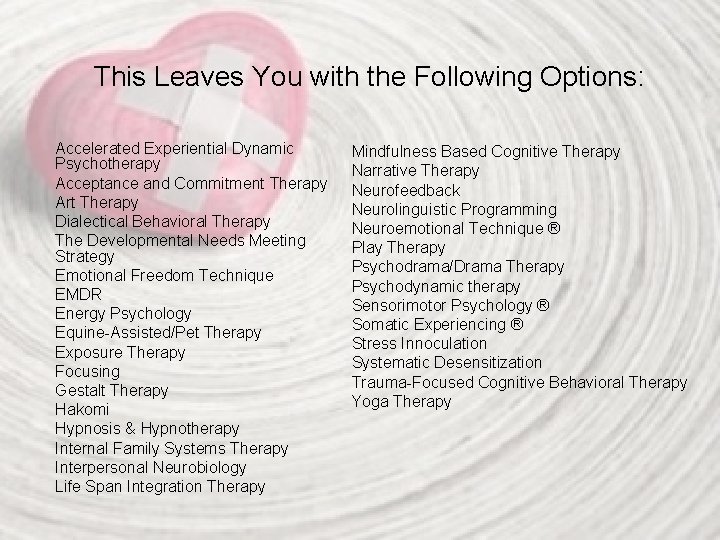 This Leaves You with the Following Options:

Accelerated Experiential Dynamic Psychotherapy
Acceptance and Commitment Therapy
Art Therapy
Dialectical Behavioral Therapy
The Developmental Needs Meeting Strategy
Emotional Freedom Technique
EMDR
Energy Psychology
Equine-Assisted/Pet Therapy
Exposure Therapy
Focusing
Gestalt Therapy
Hakomi
Hypnosis & Hypnotherapy
Internal Family Systems Therapy
Interpersonal Neurobiology
Life Span Integration Therapy

Mindfulness Based Cognitive Therapy
Narrative Therapy
Neurofeedback
Neurolinguistic Programming
Neuroemotional Technique ®
Play Therapy
Psychodrama/Drama Therapy
Psychodynamic therapy
Sensorimotor Psychology ®
Somatic Experiencing ®
Stress Innoculation
Systematic Desensitization
Trauma-Focused Cognitive Behavioral Therapy
Yoga Therapy